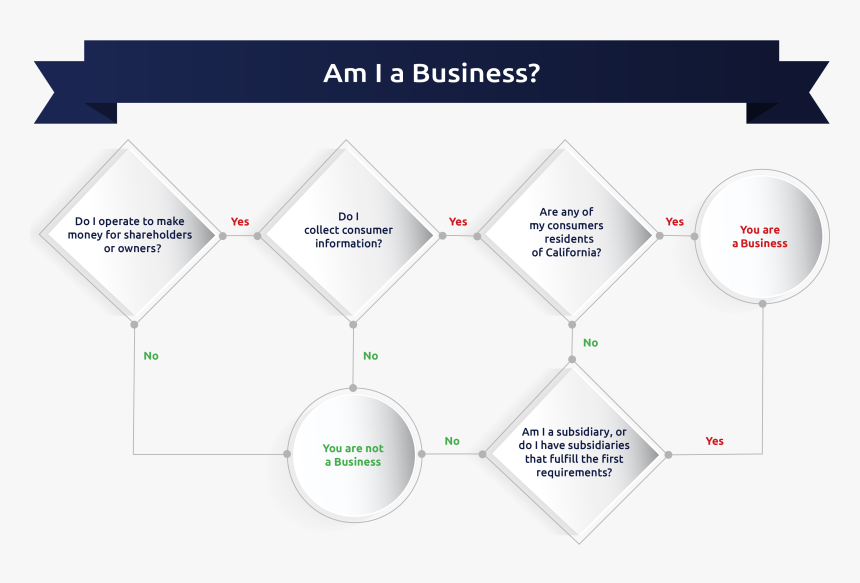 Am I a Business?

Do I operate to make money for shareholders or owners?

Yes

Do I collect consumer information?

Yes

Are any of my consumers residents of California?

Yes

You are a Business

No

No

No

You are not a Business

No

Am I a subsidiary, or do I have subsidiaries that fulfill the first requirements?

Yes